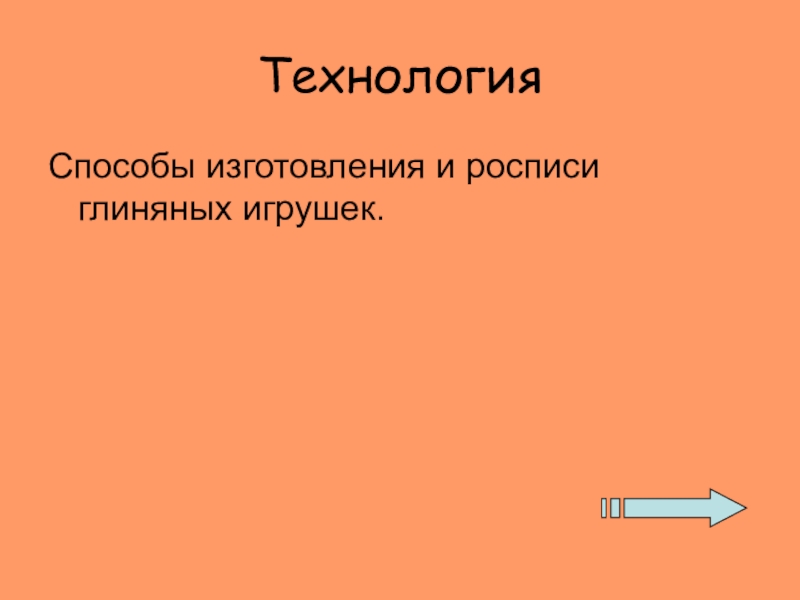 Технология

Способы изготовления и росписи глиняных игрушек.